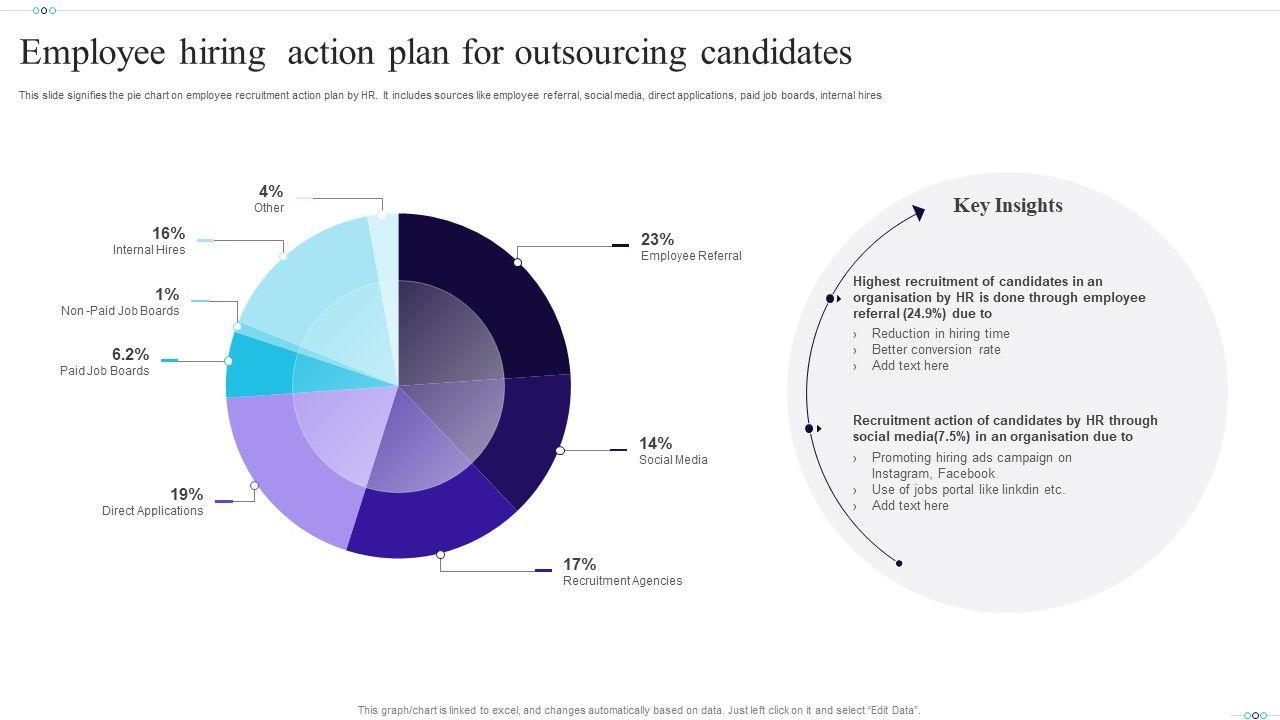 Employee hiring  action plan for outsourcing candidates

This slide signifies the pie chart on employee recruitment action plan by HR. It includes sources like employee referral, social media, direct applications, paid job boards, internal hires

4%
Other

16%
Internal Hires

1%
Non -Paid Job Boards

6.2%
Paid Job Boards

19%
Direct Applications

23%
Employee Referral

14%
Social Media

17%
Recruitment Agencies

Key Insights

Highest recruitment of candidates in an organisation by HR is done through employee referral (24.9%) due to
› Reduction in hiring time
› Better conversion rate
› Add text here

Recruitment action of candidates by HR through social media(7.5%) in an organisation due to
› Promoting hiring ads campaign on Instagram, Facebook.
› Use of jobs portal like linkdin etc.
› Add text here

This graph/chart is linked to excel, and changes automatically based on data. Just left click on it and select "Edit Data".